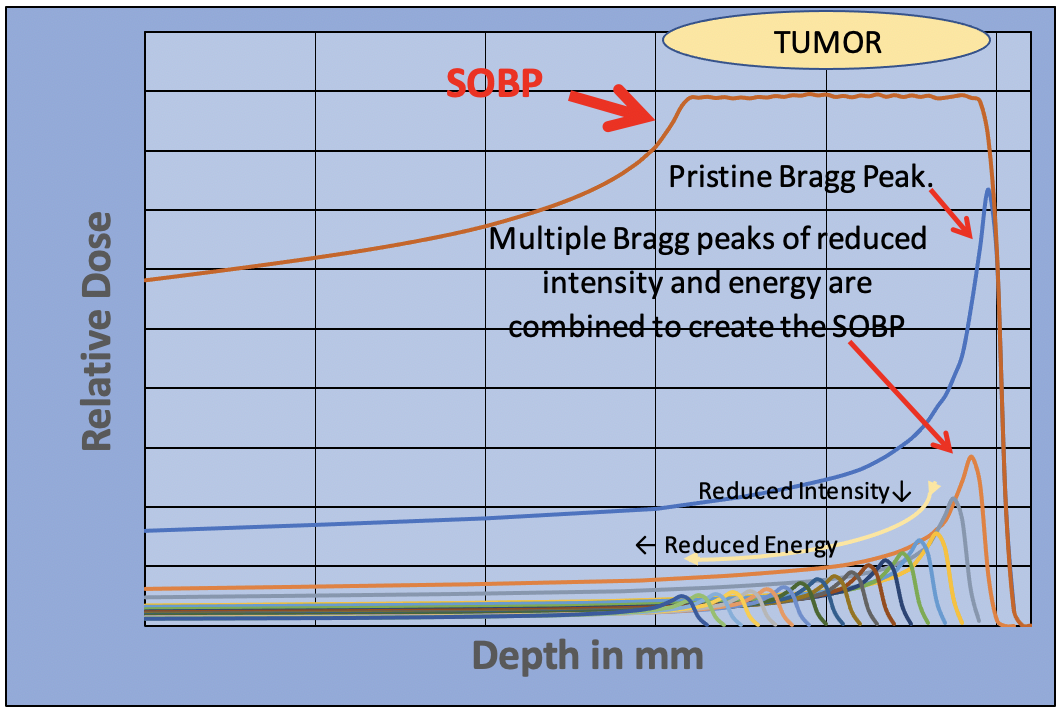 TUMOR

SOBP

Pristine Bragg Peak.

Multiple Bragg peaks of reduced intensity and energy are combined to create the SOBP

Reduced Intensity↓

← Reduced Energy

Relative Dose

Depth in mm